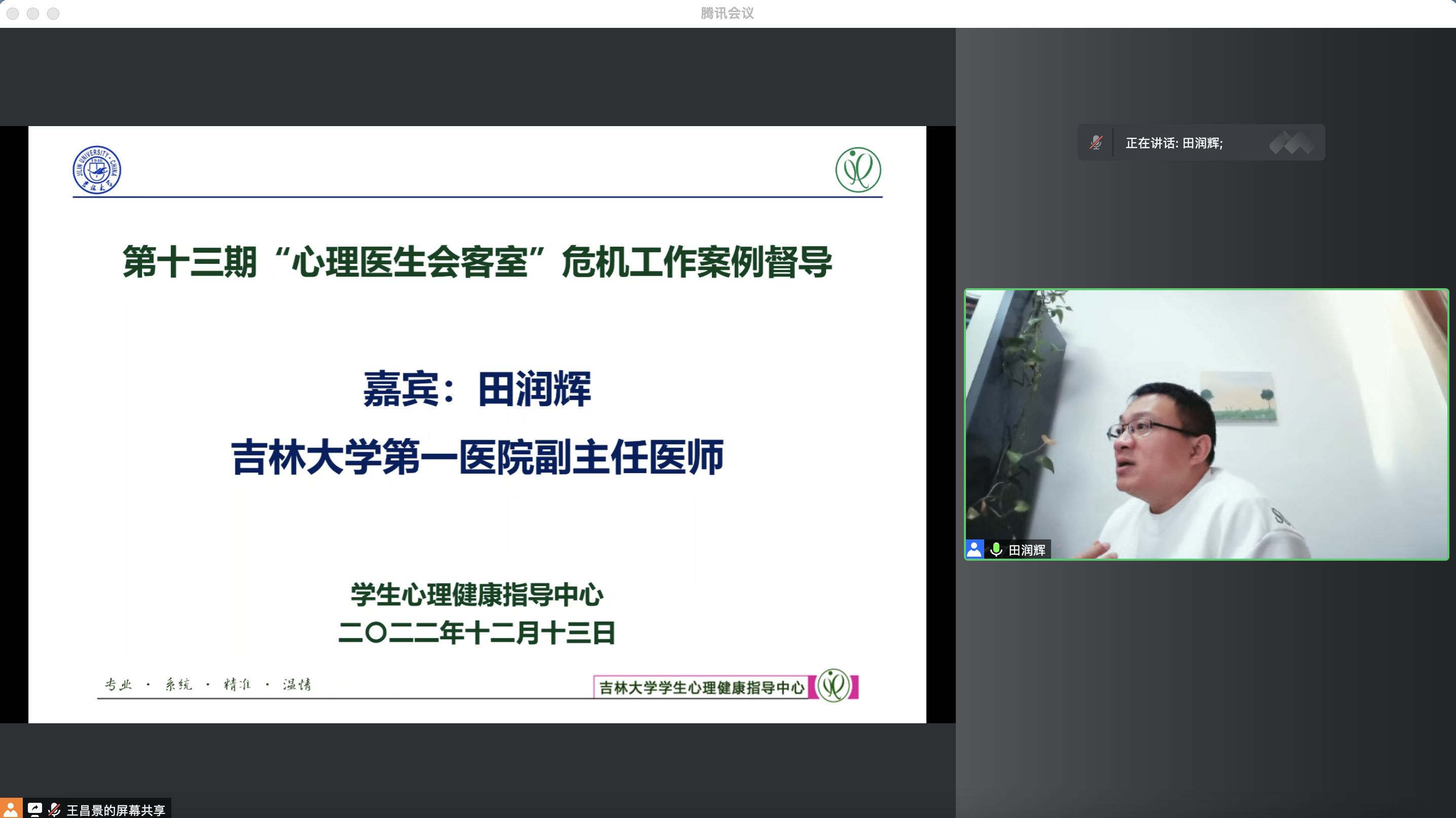 腾讯会议

JILIN UNIVERSITY · CHINA 1946 吉林大学

第十三期“心理医生会客室”危机工作案例督导

嘉宾：田润辉

吉林大学第一医院副主任医师

学生心理健康指导中心

二〇二二年十二月十三日

专业 · 系统 · 精准 · 温情

吉林大学学生心理健康指导中心

正在讲话: 田润辉;

田润辉

王昌景的屏幕共享